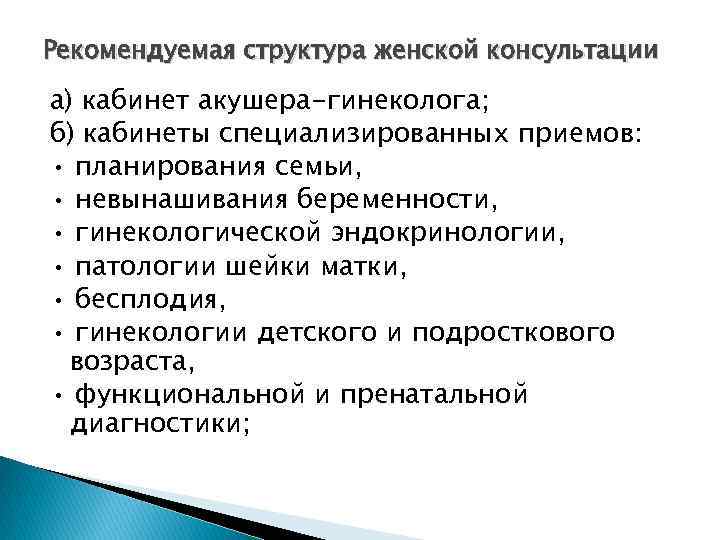 Рекомендуемая структура женской консультации

а) кабинет акушера-гинеколога;
б) кабинеты специализированных приемов:
• планирования семьи,
• невынашивания беременности,
• гинекологической эндокринологии,
• патологии шейки матки,
• бесплодия,
• гинекологии детского и подросткового возраста,
• функциональной и пренатальной диагностики;